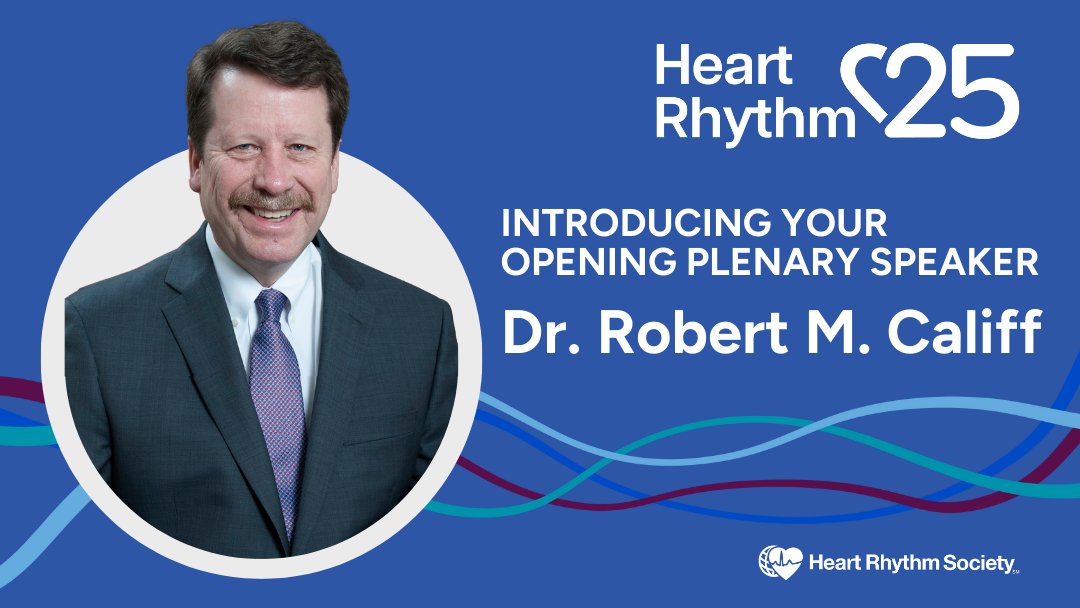 Heart Rhythm 25

INTRODUCING YOUR OPENING PLENARY SPEAKER

Dr. Robert M. Califf

Heart Rhythm Society